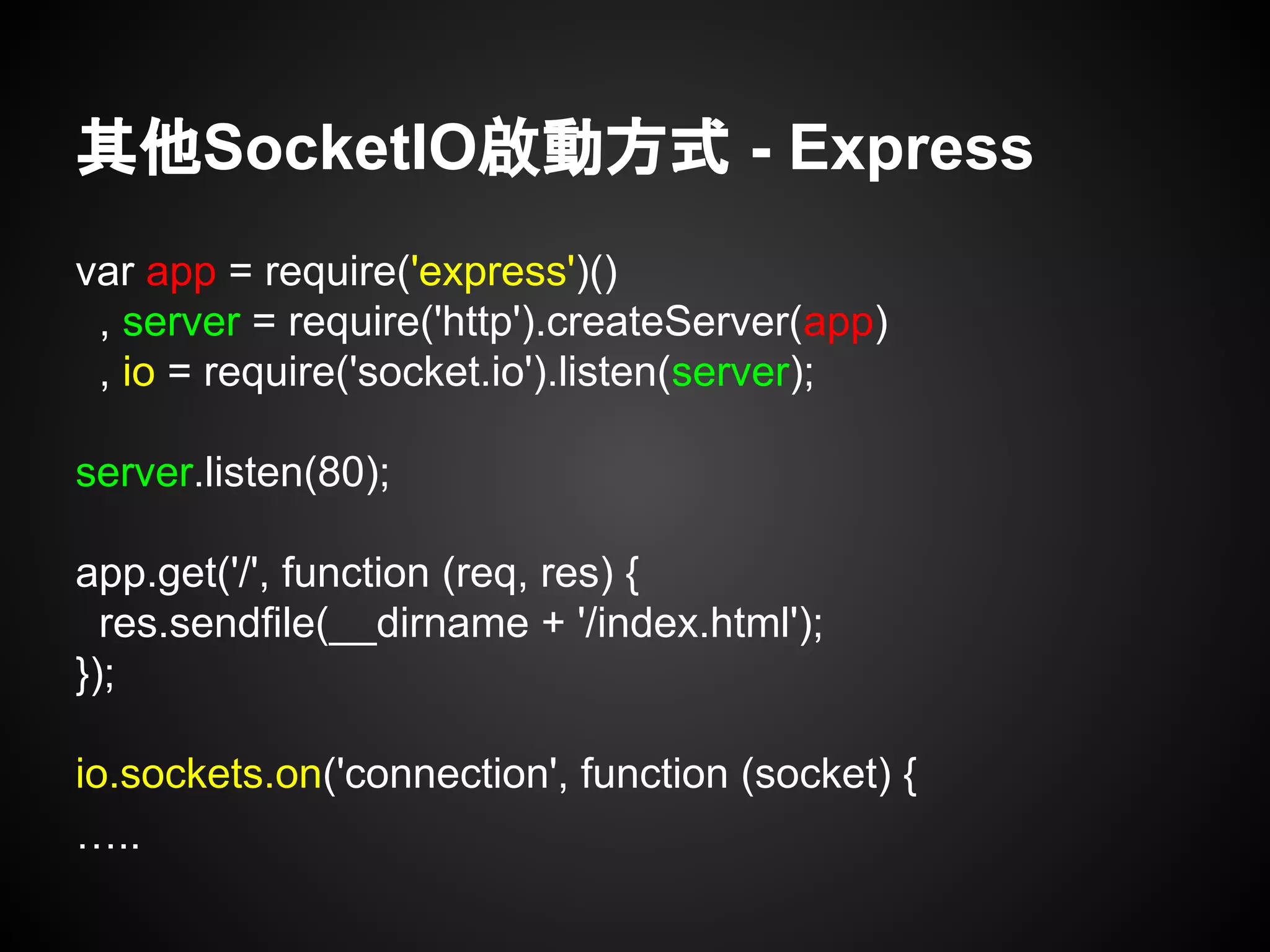 其他SocketIO啟動方式 - Express

var app = require('express')()
, server = require('http').createServer(app)
, io = require('socket.io').listen(server);

server.listen(80);

app.get('/', function (req, res) {
res.sendfile(__dirname + '/index.html');
});

io.sockets.on('connection', function (socket) {
.....